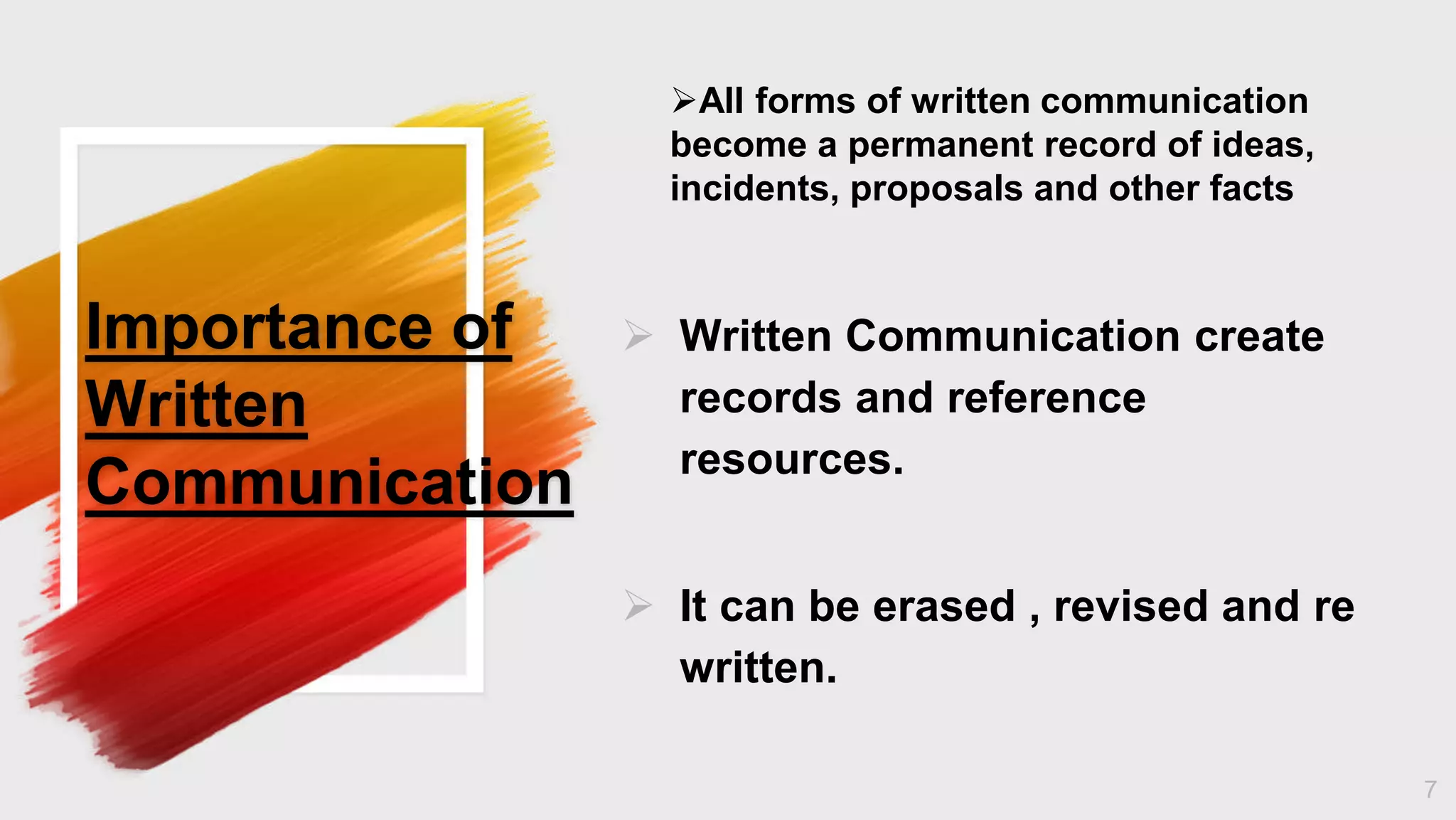 Importance of Written Communication

➢All forms of written communication become a permanent record of ideas, incidents, proposals and other facts

➢ Written Communication create records and reference resources.

➢ It can be erased , revised and re written.

7